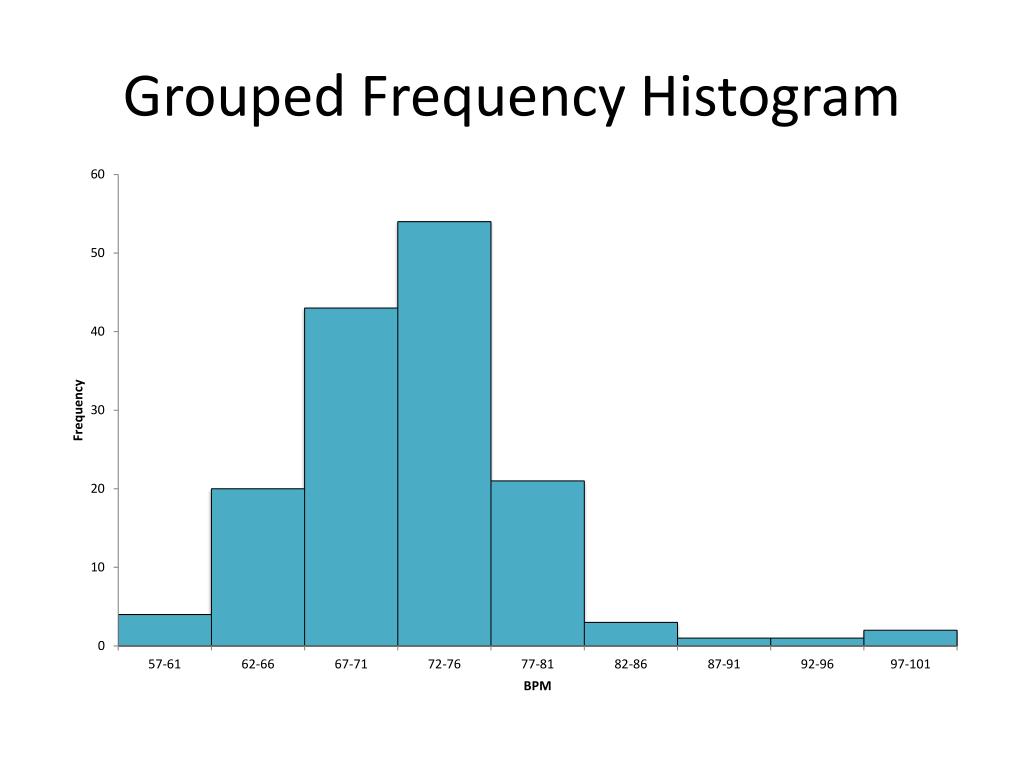 Grouped Frequency Histogram

60
50
40
30
20
10
0

Frequency

57-61 62-66 67-71 72-76 77-81 82-86 87-91 92-96 97-101

BPM